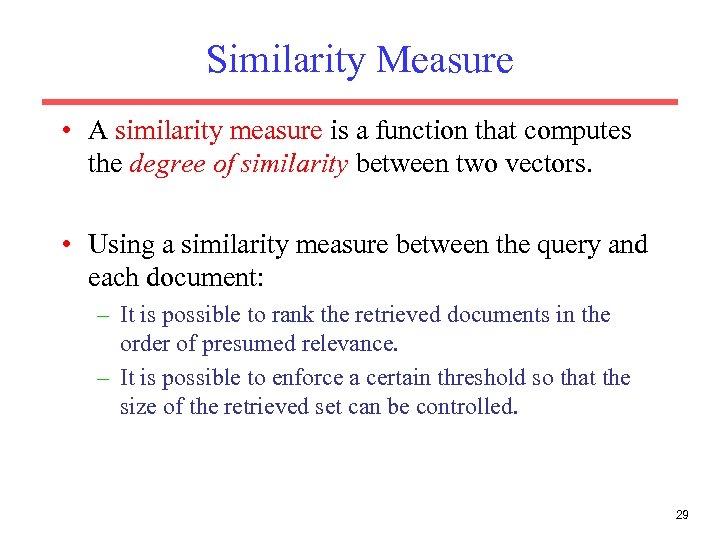 Similarity Measure

• A similarity measure is a function that computes the degree of similarity between two vectors.

• Using a similarity measure between the query and each document:
– It is possible to rank the retrieved documents in the order of presumed relevance.
– It is possible to enforce a certain threshold so that the size of the retrieved set can be controlled.

29